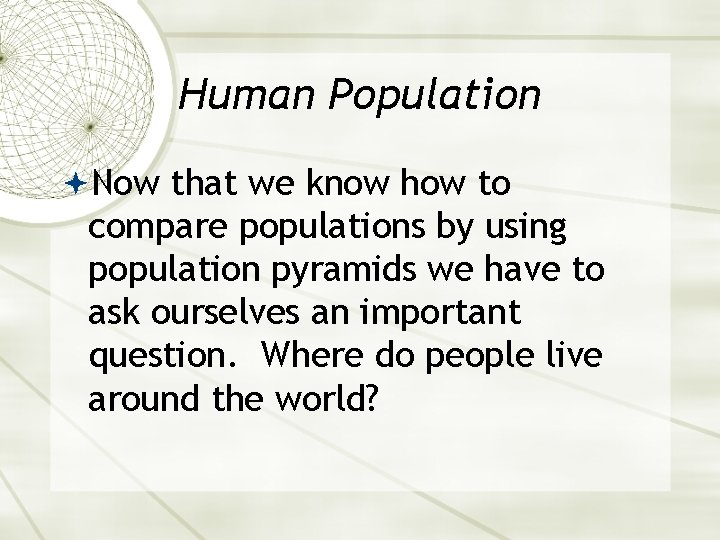 Human Population

Now that we know how to compare populations by using population pyramids we have to ask ourselves an important question.  Where do people live around the world?